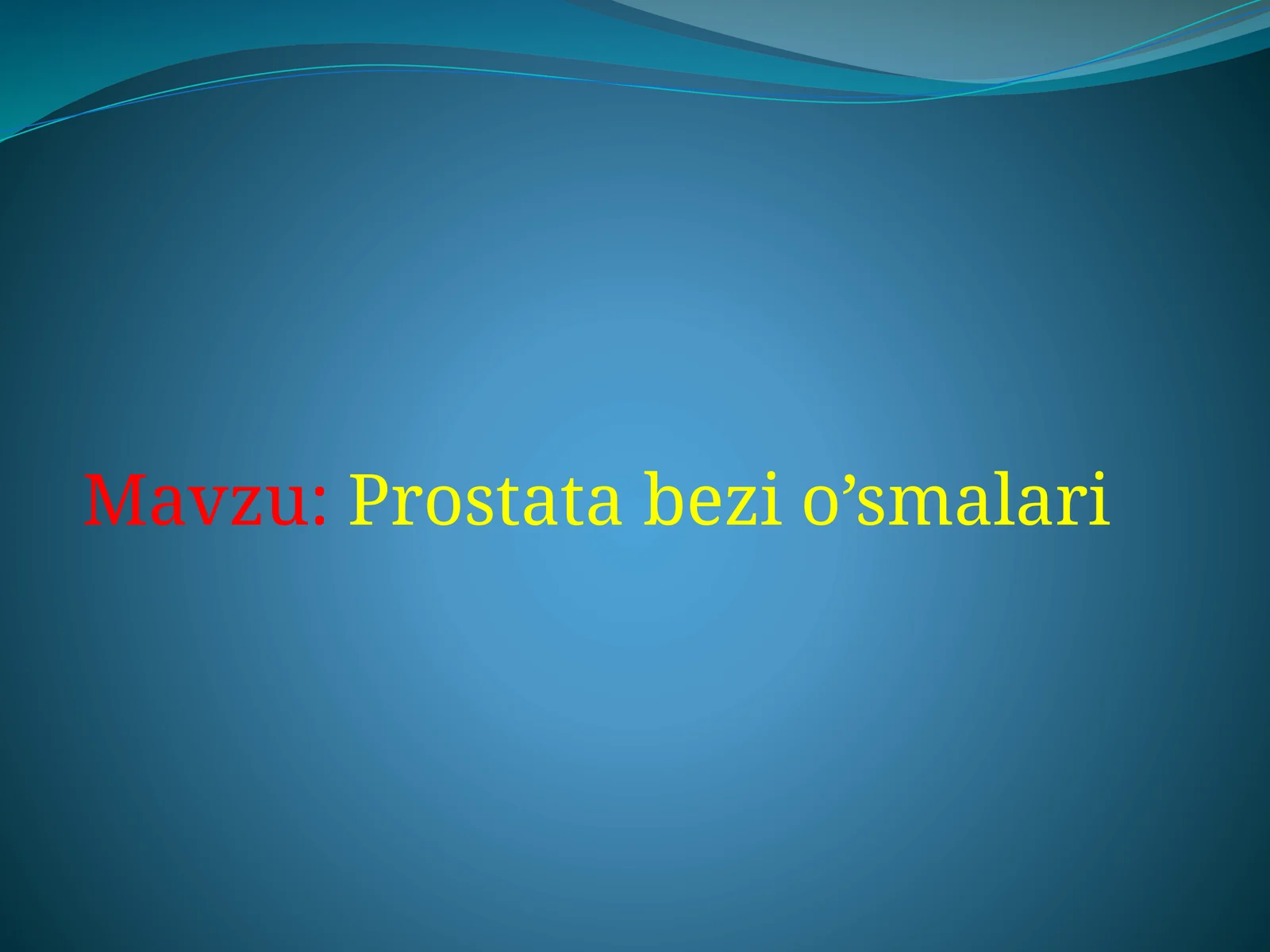 Mavzu: Prostata bezi o’smalari